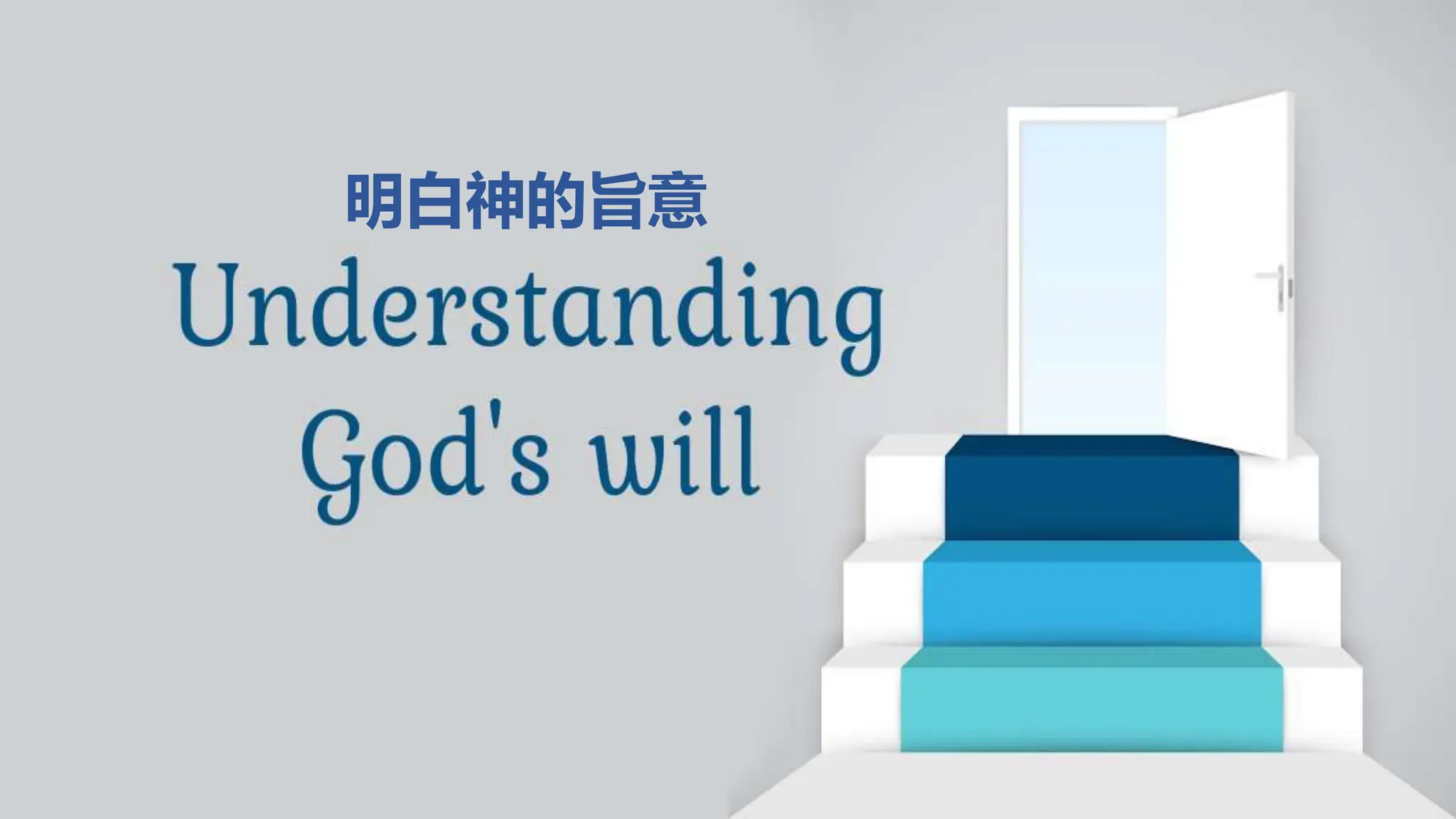 明白神的旨意

Understanding God's will